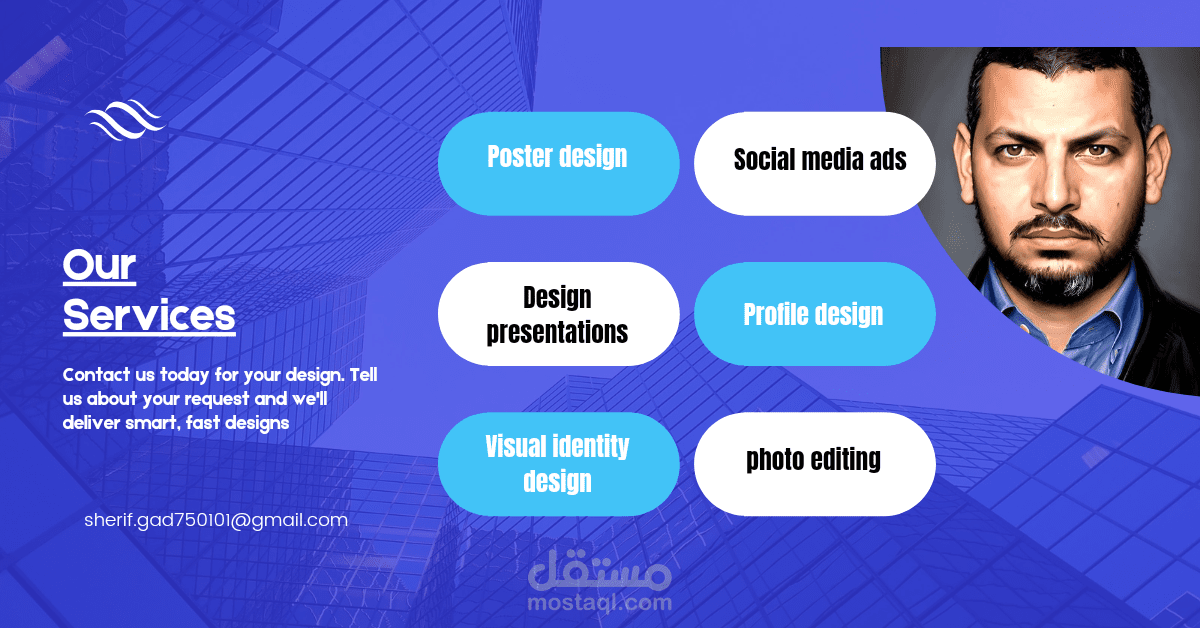 Our Services

Contact us today for your design. Tell us about your request and we'll deliver smart, fast designs

sherif.gad750101@gmail.com

Poster design

Social media ads

Design presentations

Profile design

Visual identity design

photo editing

مستقل
mostaql.com